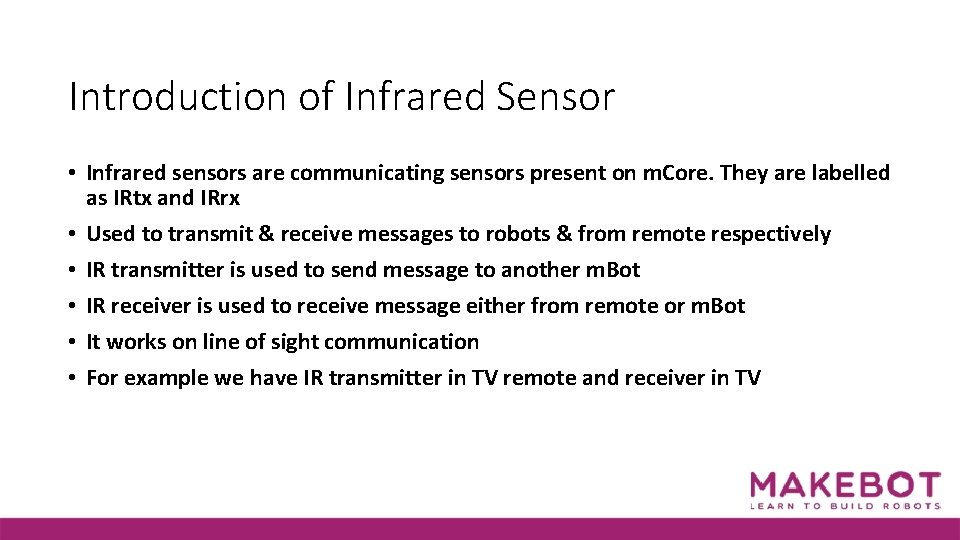 Introduction of Infrared Sensor

• Infrared sensors are communicating sensors present on mCore. They are labelled as IRtx and IRrx
• Used to transmit & receive messages to robots & from remote respectively
• IR transmitter is used to send message to another mBot
• IR receiver is used to receive message either from remote or mBot
• It works on line of sight communication
• For example we have IR transmitter in TV remote and receiver in TV

MAKEBOT
LEARN TO BUILD ROBOTS